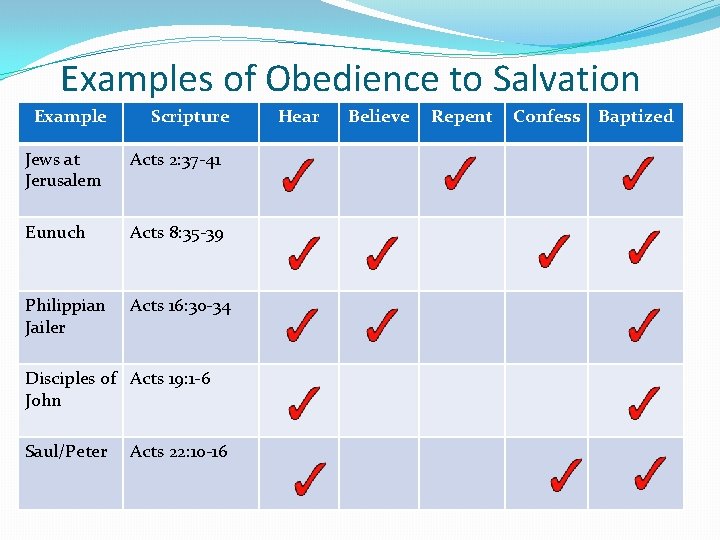 Examples of Obedience to Salvation

| Example | Scripture | Hear | Believe | Repent | Confess | Baptized |
|---|---|---|---|---|---|---|
| Jews at Jerusalem | Acts 2:37-41 | ✓ | | ✓ | | ✓ |
| Eunuch | Acts 8:35-39 | ✓ | ✓ | | ✓ | ✓ |
| Philippian Jailer | Acts 16:30-34 | ✓ | ✓ | | | ✓ |
| Disciples of John | Acts 19:1-6 | ✓ | | | | ✓ |
| Saul/Peter | Acts 22:10-16 | ✓ | | | ✓ | ✓ |